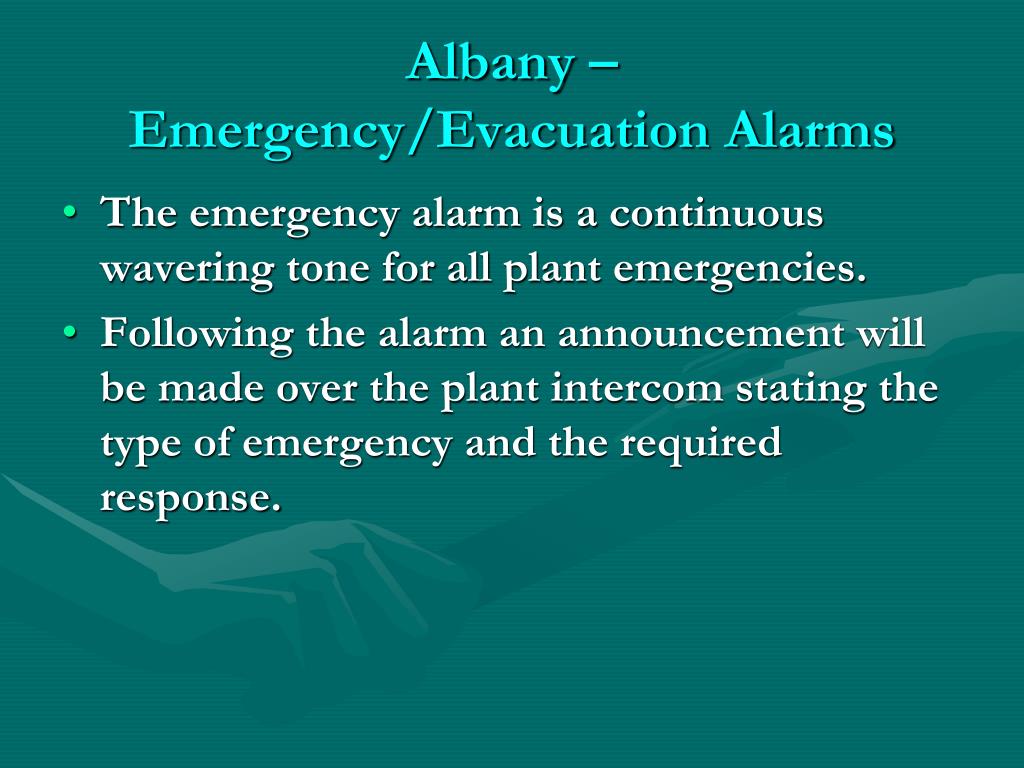 Albany –
Emergency/Evacuation Alarms

• The emergency alarm is a continuous wavering tone for all plant emergencies.
• Following the alarm an announcement will be made over the plant intercom stating the type of emergency and the required response.